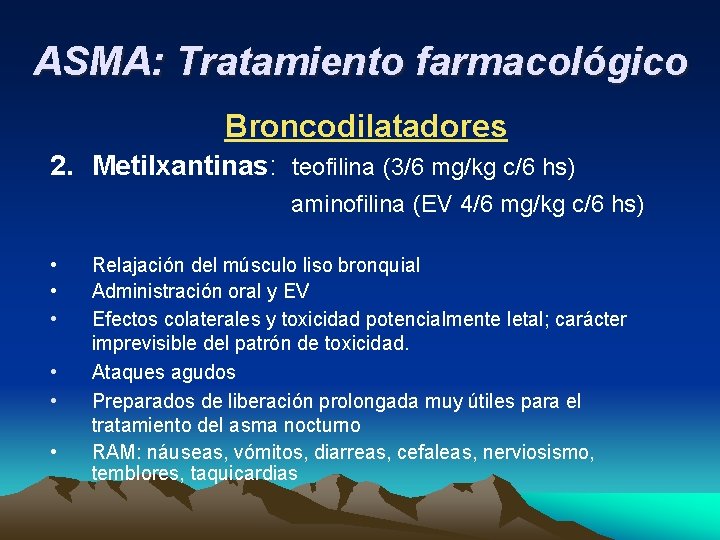 ASMA: Tratamiento farmacológico

Broncodilatadores

2. Metilxantinas: teofilina (3/6 mg/kg c/6 hs)
aminofilina (EV 4/6 mg/kg c/6 hs)

• Relajación del músculo liso bronquial
• Administración oral y EV
• Efectos colaterales y toxicidad potencialmente letal; carácter imprevisible del patrón de toxicidad.
• Ataques agudos
• Preparados de liberación prolongada muy útiles para el tratamiento del asma nocturno
• RAM: náuseas, vómitos, diarreas, cefaleas, nerviosismo, temblores, taquicardias